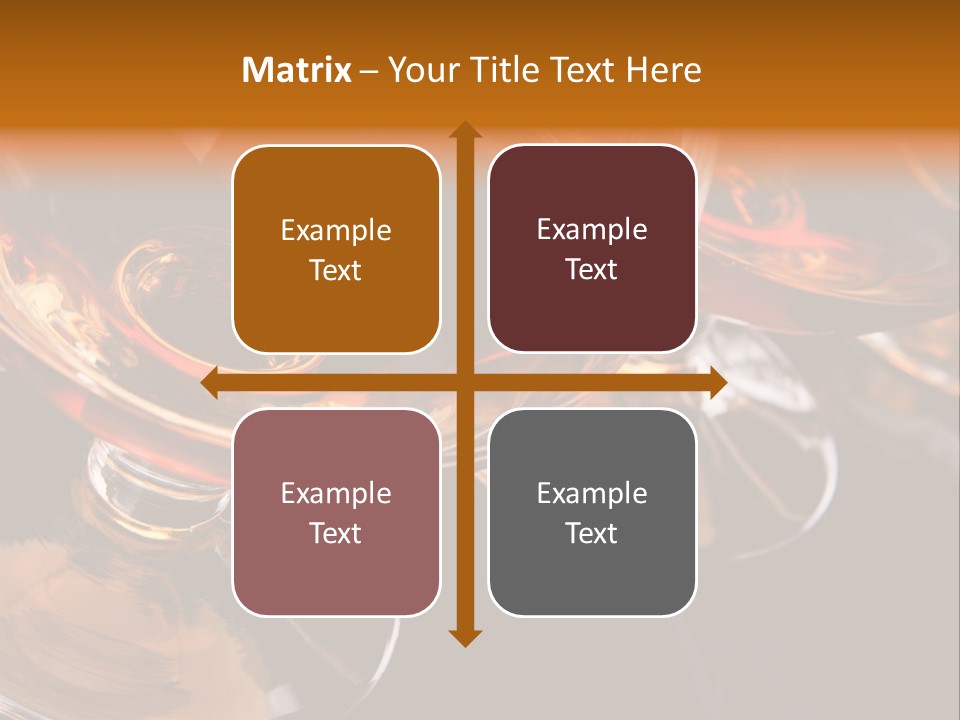 Matrix – Your Title Text Here

Example Text

Example Text

Example Text

Example Text